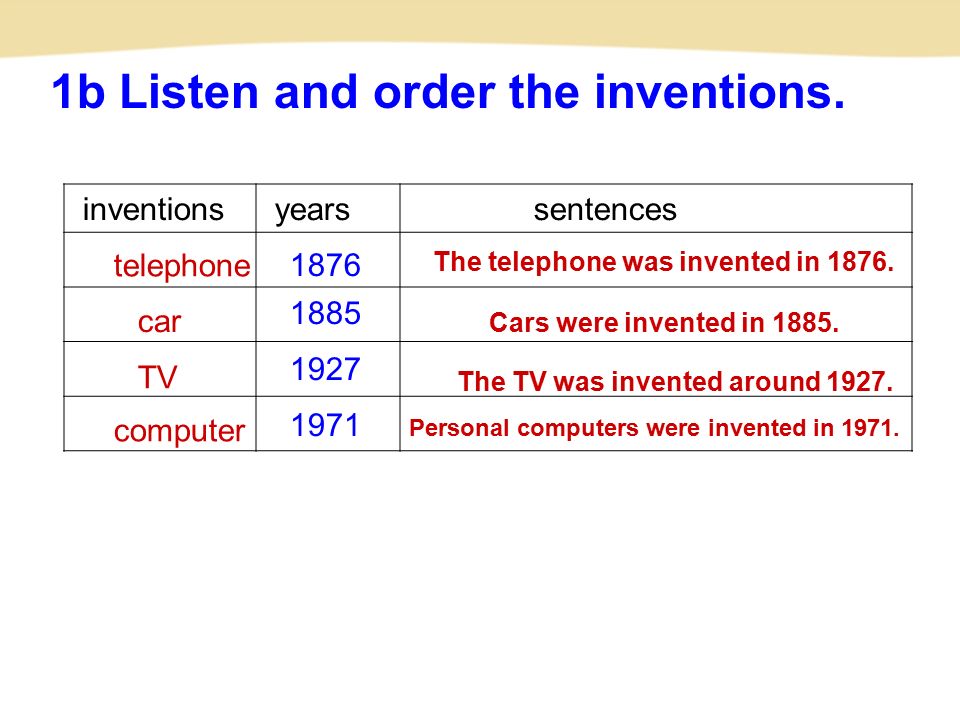 1b Listen and order the inventions.

| inventions | years | sentences |
|---|---|---|
| telephone | 1876 | The telephone was invented in 1876. |
| car | 1885 | Cars were invented in 1885. |
| TV | 1927 | The TV was invented around 1927. |
| computer | 1971 | Personal computers were invented in 1971. |